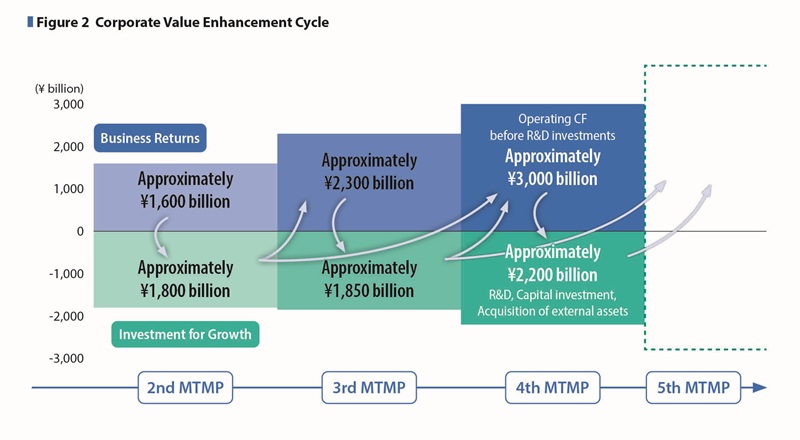 Figure 2 Corporate Value Enhancement Cycle

(¥ billion)
3,000
2,000
1,000
0
-1,000
-2,000
-3,000

Business Returns

Approximately ¥1,600 billion

Approximately ¥2,300 billion

Operating CF before R&D investments
Approximately ¥3,000 billion

Approximately ¥1,800 billion

Approximately ¥1,850 billion

Approximately ¥2,200 billion
R&D, Capital investment, Acquisition of external assets

Investment for Growth

2nd MTMP
3rd MTMP
4th MTMP
5th MTMP